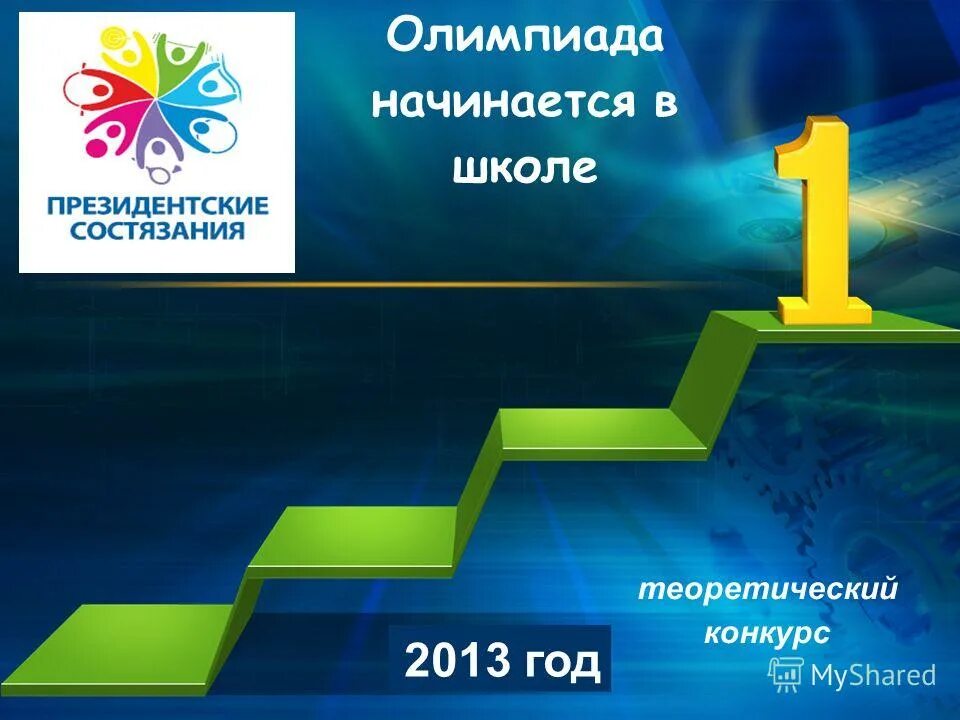 ПРЕЗИДЕНТСКИЕ СОСТЯЗАНИЯ

Олимпиада начинается в школе

1

теоретический конкурс

2013 год

MyShared